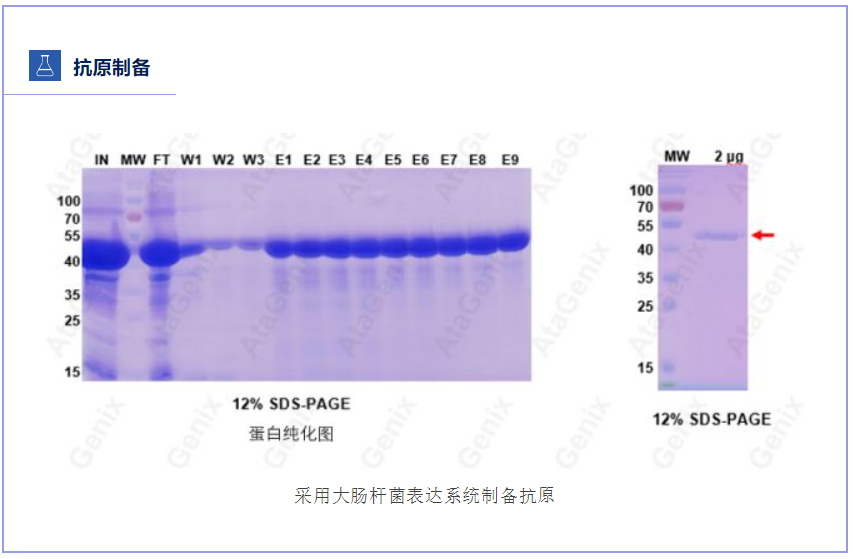 抗原制备

IN MW FT W1 W2 W3 E1 E2 E3 E4 E5 E6 E7 E8 E9

100
70
55
40
35
25
15

12% SDS-PAGE
蛋白纯化图

MW 2 μg

100
70
55
40
35
25
15

12% SDS-PAGE

采用大肠杆菌表达系统制备抗原

AtaGenix